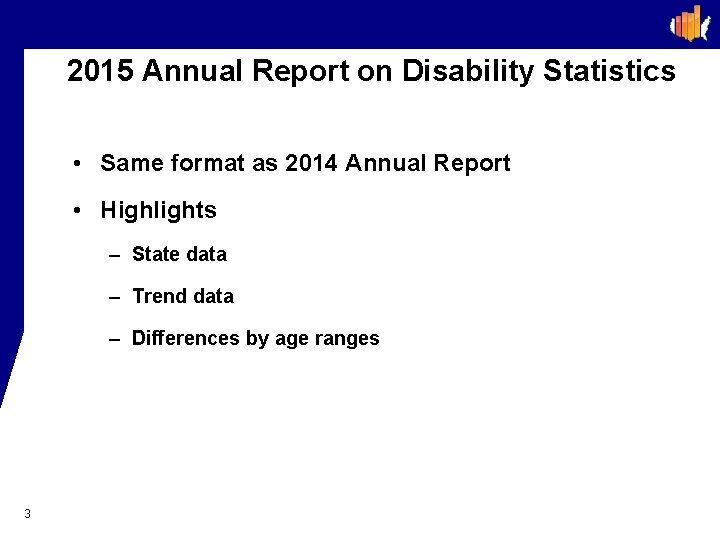 2015 Annual Report on Disability Statistics

• Same format as 2014 Annual Report

• Highlights

– State data

– Trend data

– Differences by age ranges

3